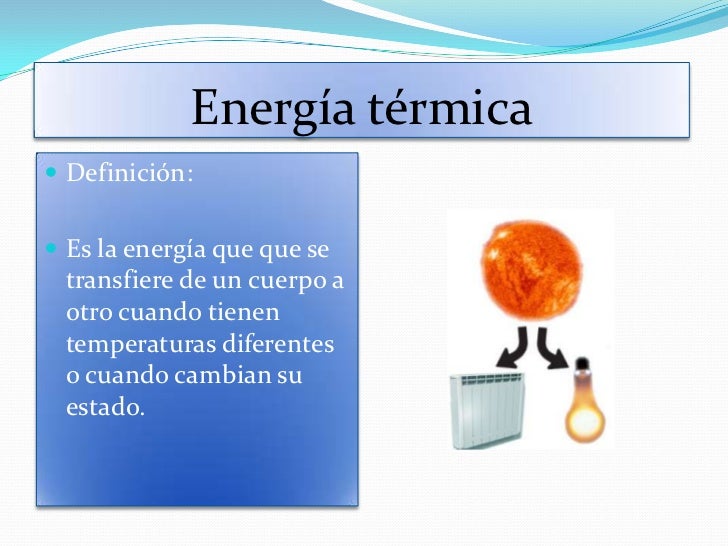 Energía térmica

Definición:

Es la energía que que se transfiere de un cuerpo a otro cuando tienen temperaturas diferentes o cuando cambian su estado.